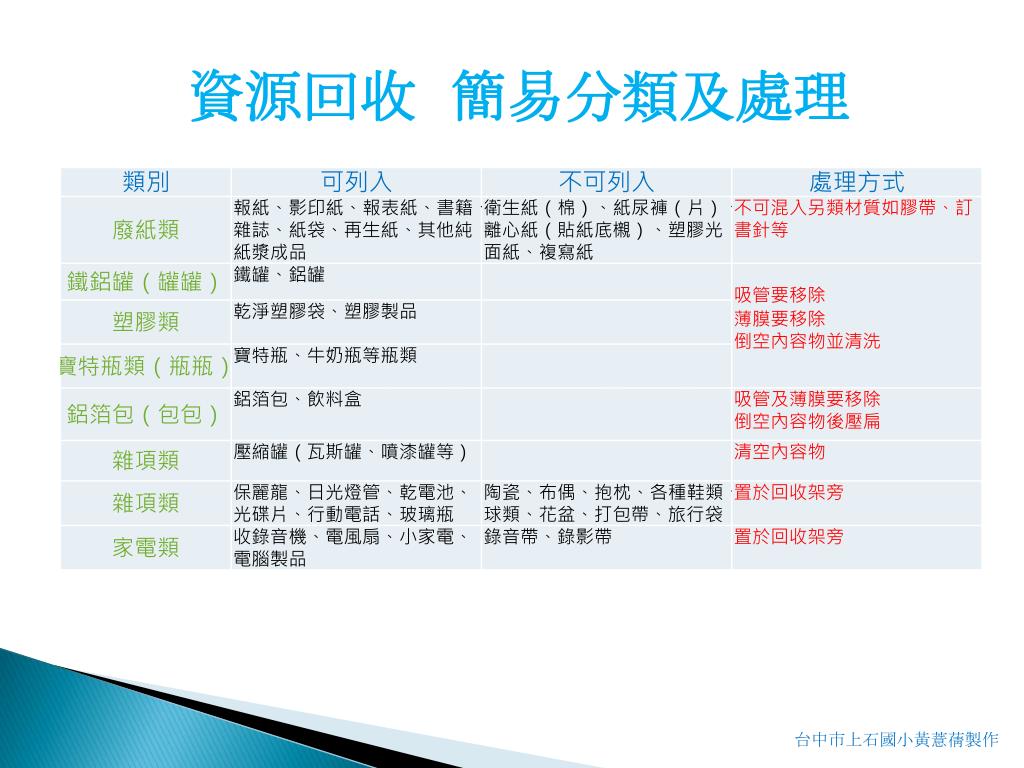 資源回收 簡易分類及處理

| 類別 | 可列入 | 不可列入 | 處理方式 |
|---|---|---|---|
| 廢紙類 | 報紙、影印紙、報表紙、書籍、雜誌、紙袋、再生紙、其他純紙漿成品 | 衛生紙（棉）、紙尿褲（片）、離心紙（貼紙底襯）、塑膠光面紙、複寫紙 | 不可混入另類材質如膠帶、訂書針等 |
| 鐵鋁罐（罐罐） | 鐵罐、鋁罐 | | 吸管要移除 薄膜要移除 倒空內容物並清洗 |
| 塑膠類 | 乾淨塑膠袋、塑膠製品 | | |
| 寶特瓶類（瓶瓶） | 寶特瓶、牛奶瓶等瓶類 | | |
| 鋁箔包（包包） | 鋁箔包、飲料盒 | | 吸管及薄膜要移除 倒空內容物後壓扁 |
| 雜項類 | 壓縮罐（瓦斯罐、噴漆罐等） | | 清空內容物 |
| 雜項類 | 保麗龍、日光燈管、乾電池、光碟片、行動電話、玻璃瓶 | 陶瓷、布偶、抱枕、各種鞋類、球類、花盆、打包帶、旅行袋 | 置於回收架旁 |
| 家電類 | 收錄音機、電風扇、小家電、電腦製品 | 錄音帶、錄影帶 | 置於回收架旁 |

台中市上石國小黃薏蒨製作